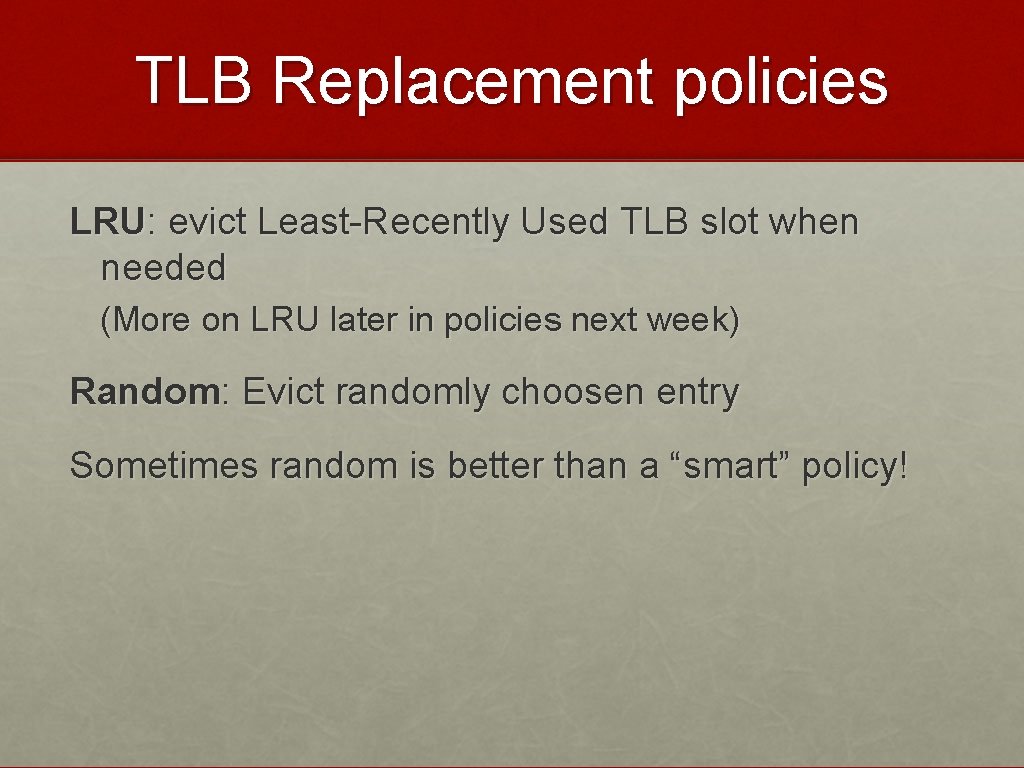 TLB Replacement policies

LRU: evict Least-Recently Used TLB slot when needed

(More on LRU later in policies next week)

Random: Evict randomly choosen entry

Sometimes random is better than a “smart” policy!